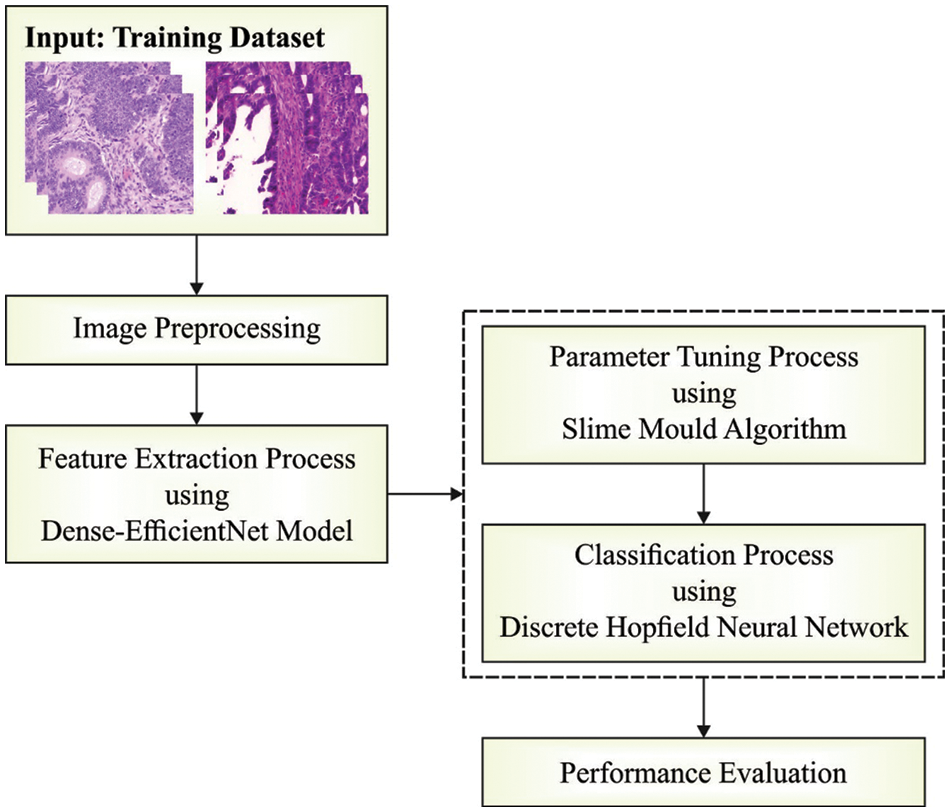 Input: Training Dataset

Image Preprocessing

Feature Extraction Process using Dense-EfficientNet Model

Parameter Tuning Process using Slime Mould Algorithm

Classification Process using Discrete Hopfield Neural Network

Performance Evaluation